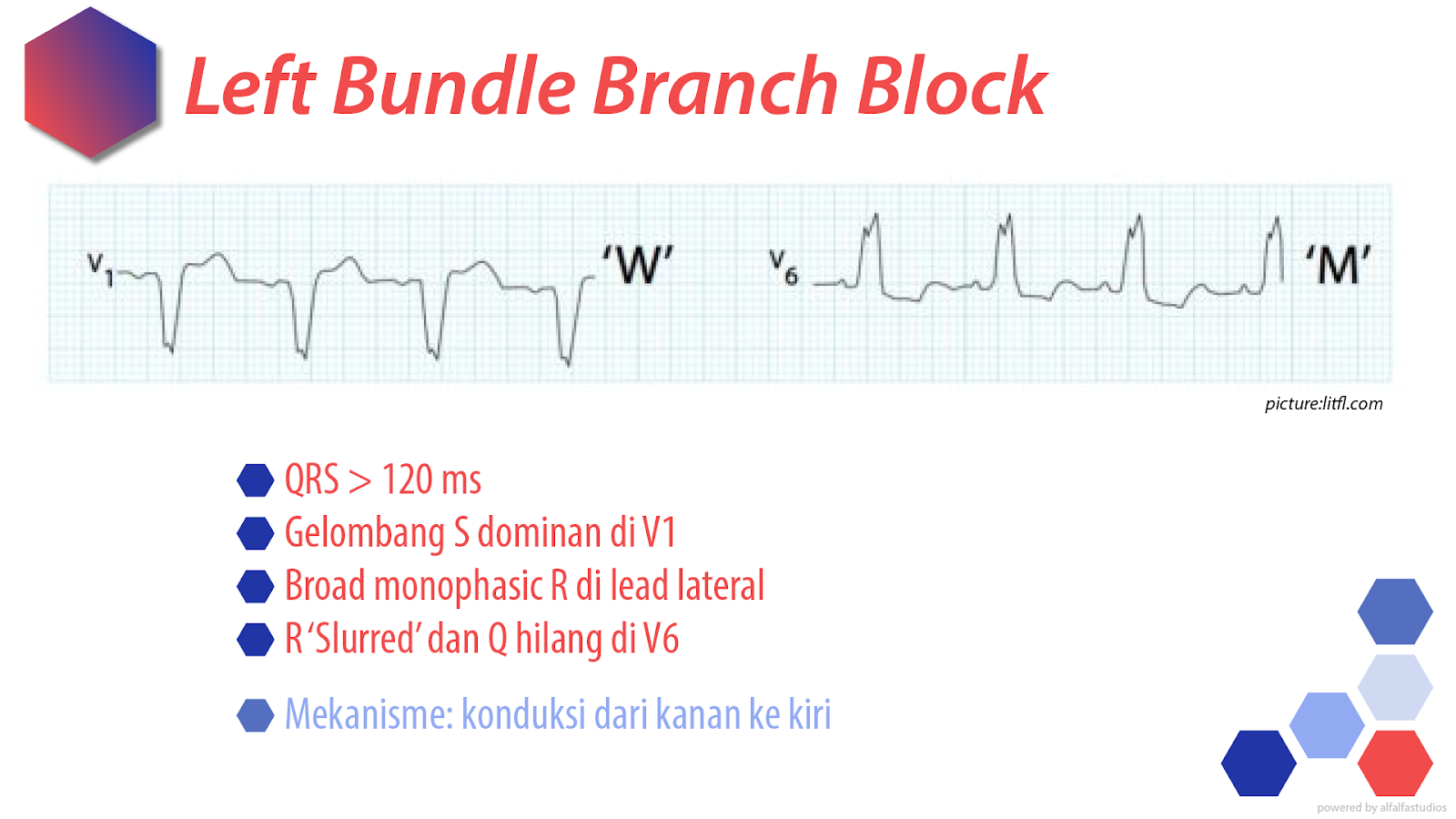 Left Bundle Branch Block

$V_1$ 'W' $V_6$ 'M'

picture:litfl.com

QRS > 120 ms
Gelombang S dominan di V1
Broad monophasic R di lead lateral
R 'Slurred' dan Q hilang di V6

Mekanisme: konduksi dari kanan ke kiri

powered by alfalfastudios